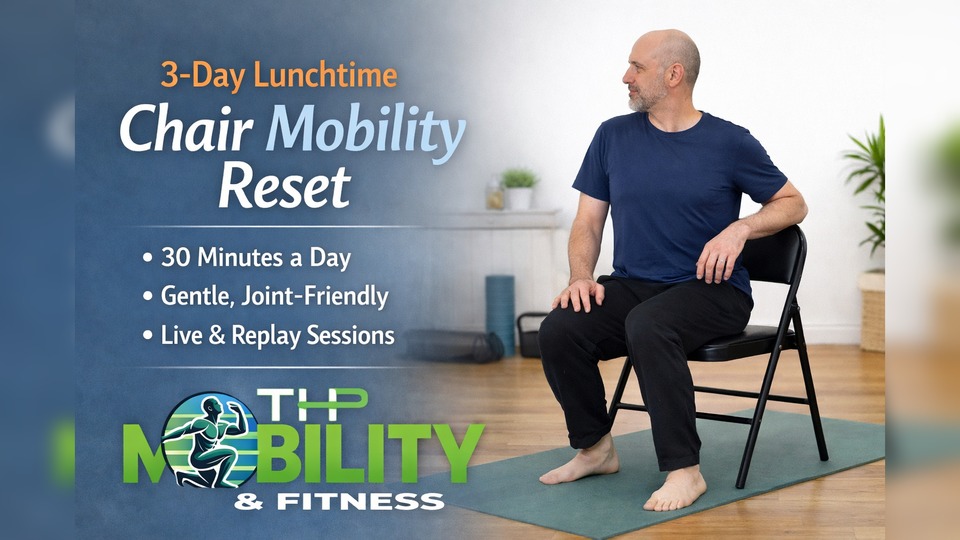 3-Day Lunchtime
Chair Mobility Reset

• 30 Minutes a Day
• Gentle, Joint-Friendly
• Live & Replay Sessions

THP
MOBILITY
& FITNESS